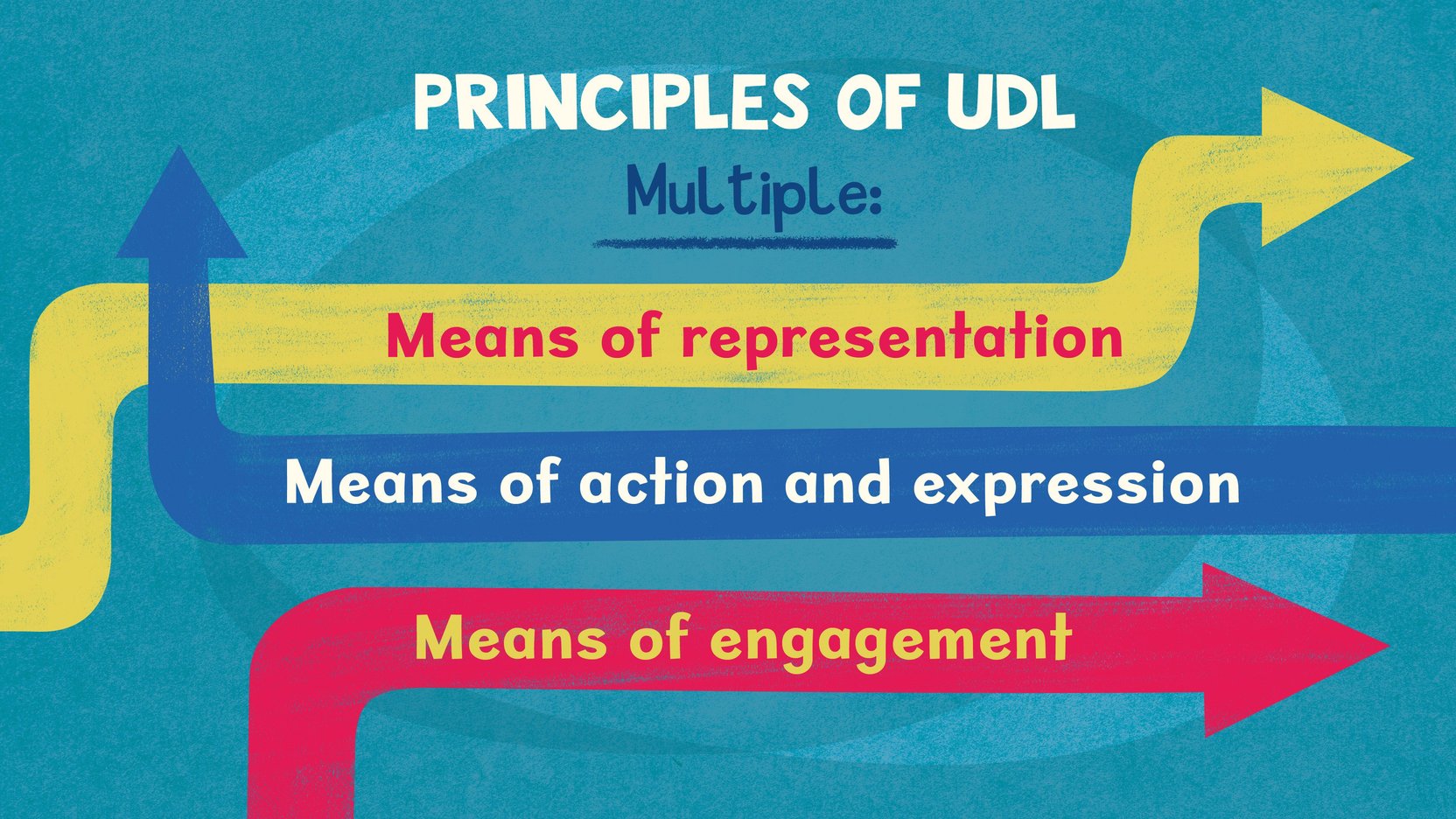 PRINCIPLES OF UDL

Multiple:

Means of representation

Means of action and expression

Means of engagement